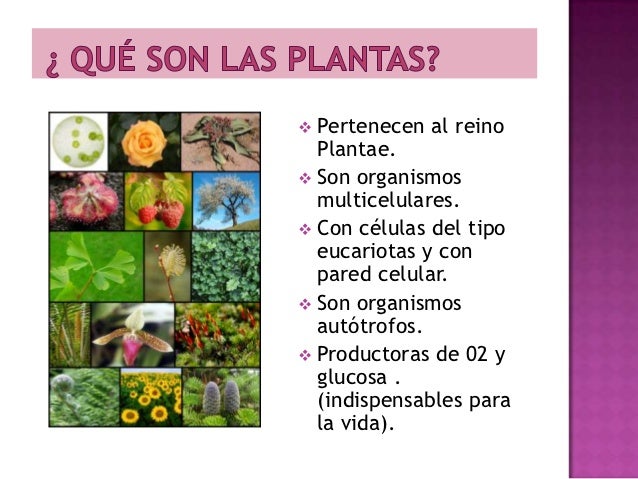 ¿ QUÉ SON LAS PLANTAS?

❖ Pertenecen al reino Plantae.
❖ Son organismos multicelulares.
❖ Con células del tipo eucariotas y con pared celular.
❖ Son organismos autótrofos.
❖ Productoras de 02 y glucosa . (indispensables para la vida).